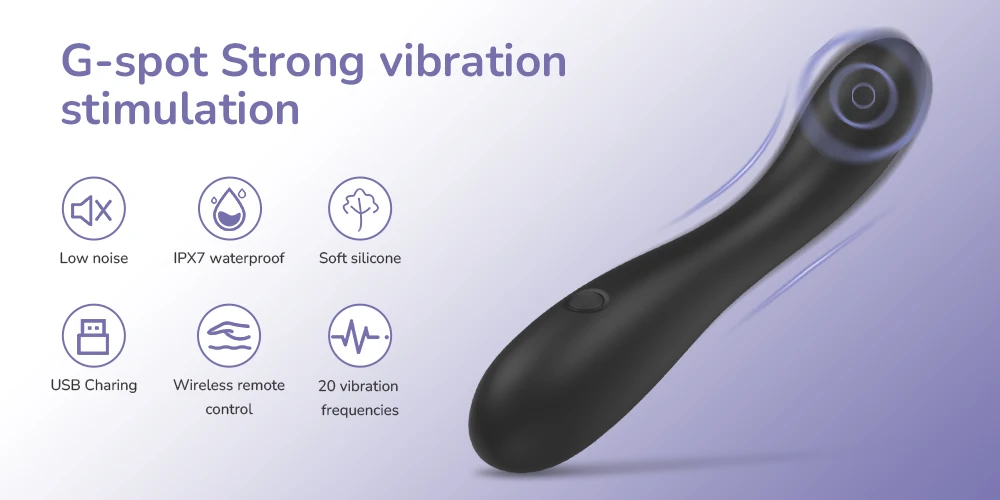 G-spot Strong vibration stimulation

Low noise

IPX7 waterproof

Soft silicone

USB Charing

Wireless remote control

20 vibration frequencies